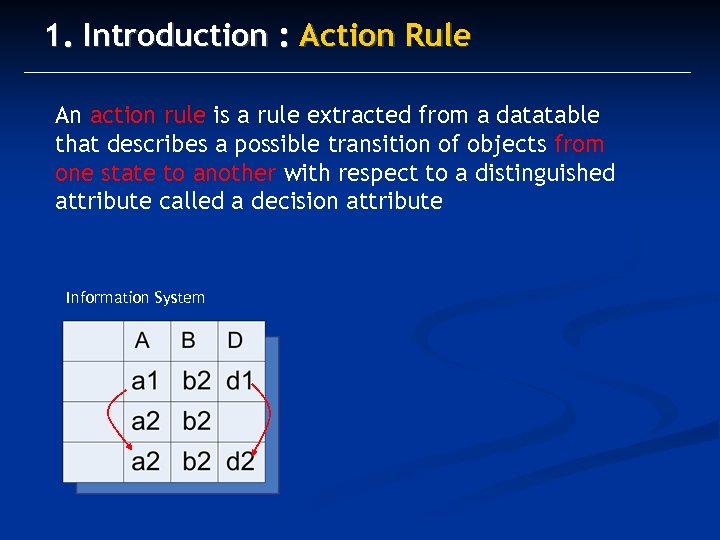 1. Introduction : Action Rule

An action rule is a rule extracted from a datatable that describes a possible transition of objects from one state to another with respect to a distinguished attribute called a decision attribute

Information System

| | A | B | D |
|---|---|---|---|
| | a1 | b2 | d1 |
| | a2 | b2 | |
| | a2 | b2 | d2 |